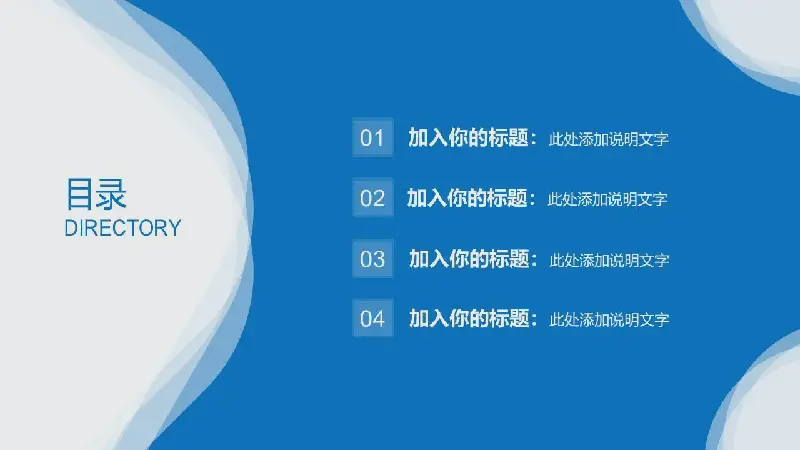 目录
DIRECTORY

01 加入你的标题：此处添加说明文字

02 加入你的标题：此处添加说明文字

03 加入你的标题：此处添加说明文字

04 加入你的标题：此处添加说明文字